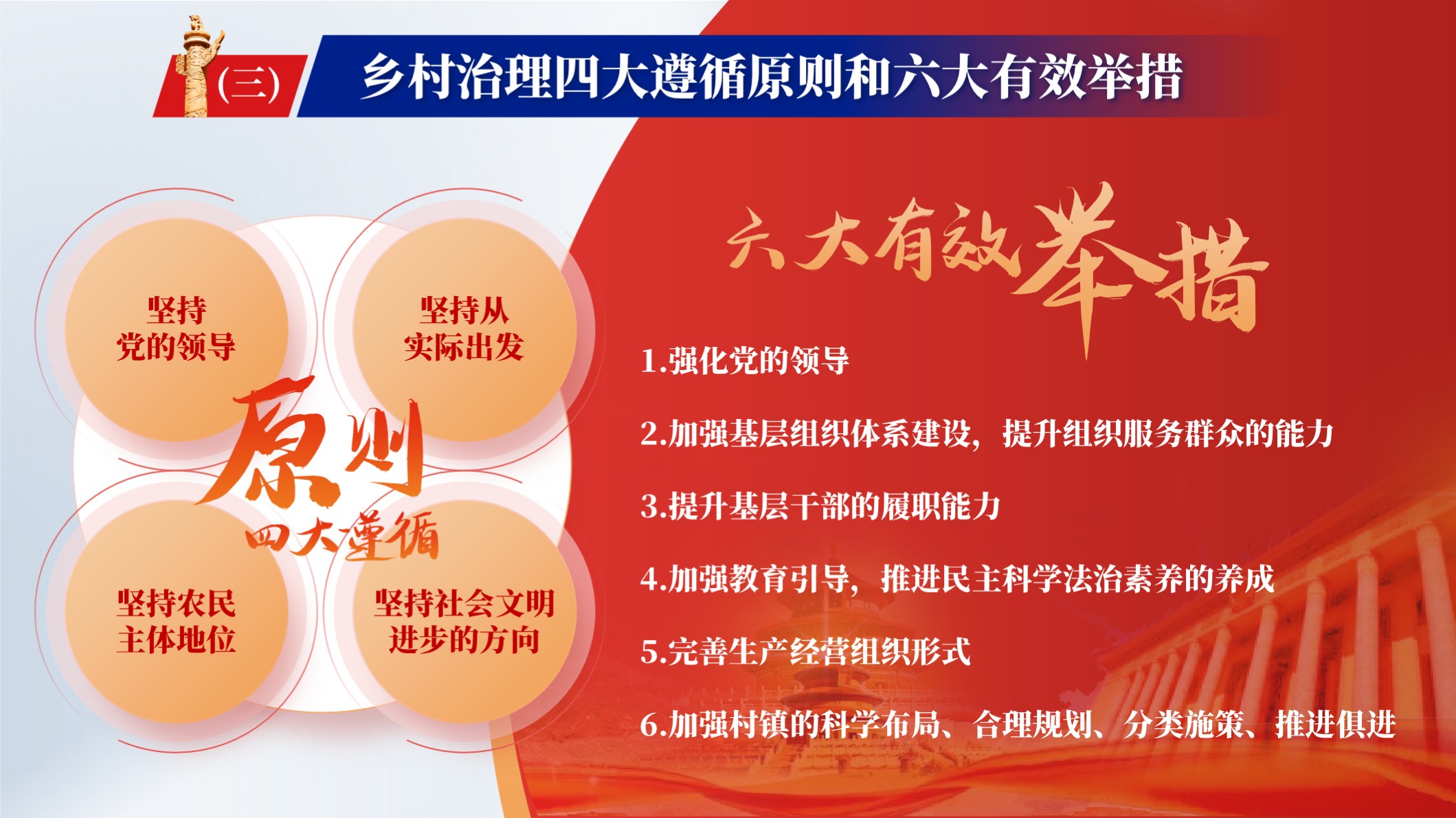 (三) 乡村治理四大遵循原则和六大有效举措

坚持党的领导

坚持从实际出发

原则
四大遵循

坚持农民主体地位

坚持社会文明进步的方向

六大有效举措

1.强化党的领导

2.加强基层组织体系建设，提升组织服务群众的能力

3.提升基层干部的履职能力

4.加强教育引导，推进民主科学法治素养的养成

5.完善生产经营组织形式

6.加强村镇的科学布局、合理规划、分类施策、推进俱进